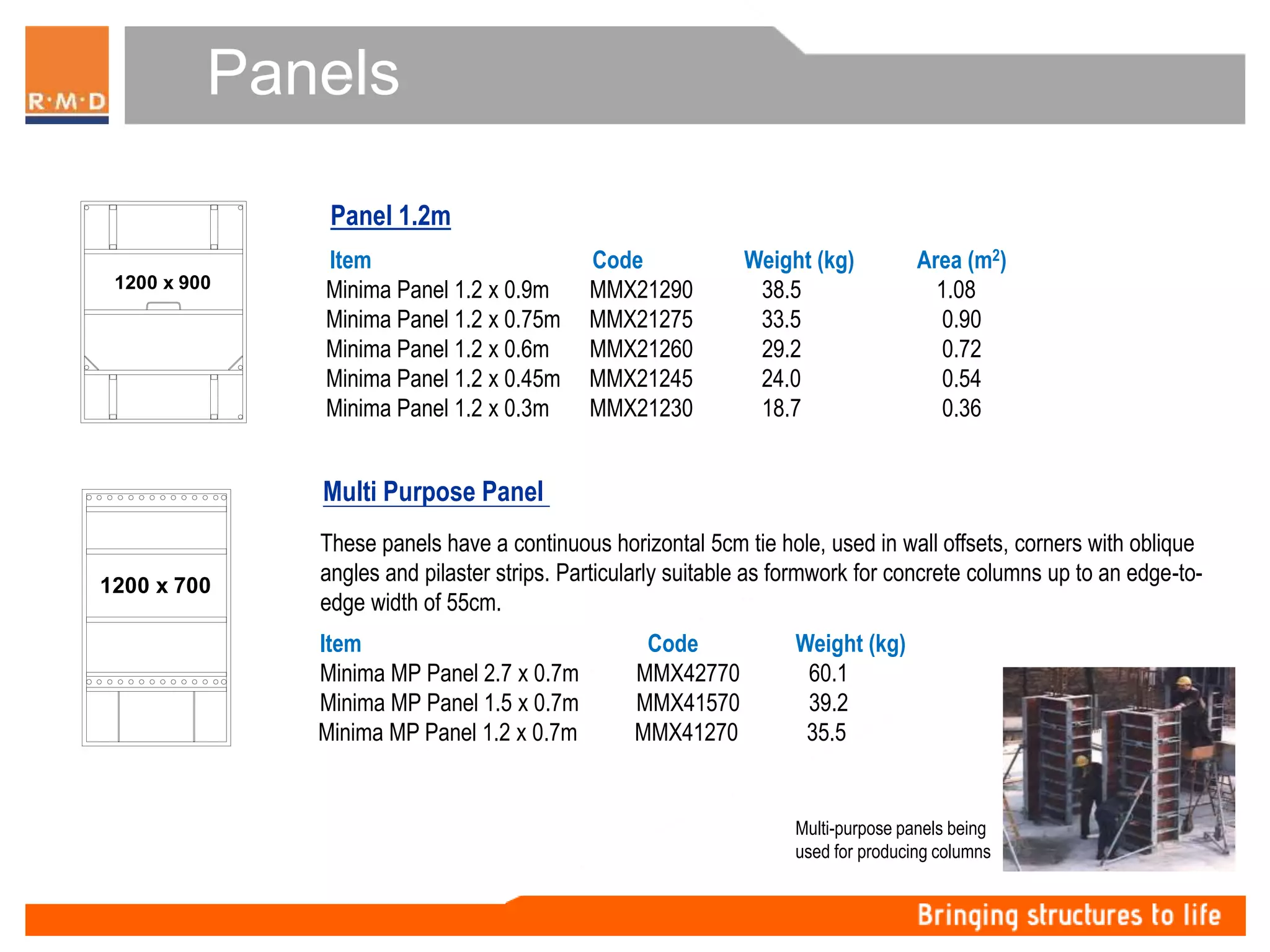 R·M·D

Panels

1200 x 900

Panel 1.2m

| Item | Code | Weight (kg) | Area ($m^2$) |
|---|---|---|---|
| Minima Panel 1.2 x 0.9m | MMX21290 | 38.5 | 1.08 |
| Minima Panel 1.2 x 0.75m | MMX21275 | 33.5 | 0.90 |
| Minima Panel 1.2 x 0.6m | MMX21260 | 29.2 | 0.72 |
| Minima Panel 1.2 x 0.45m | MMX21245 | 24.0 | 0.54 |
| Minima Panel 1.2 x 0.3m | MMX21230 | 18.7 | 0.36 |

1200 x 700

Multi Purpose Panel

These panels have a continuous horizontal 5cm tie hole, used in wall offsets, corners with oblique angles and pilaster strips. Particularly suitable as formwork for concrete columns up to an edge-to-edge width of 55cm.

| Item | Code | Weight (kg) |
|---|---|---|
| Minima MP Panel 2.7 x 0.7m | MMX42770 | 60.1 |
| Minima MP Panel 1.5 x 0.7m | MMX41570 | 39.2 |
| Minima MP Panel 1.2 x 0.7m | MMX41270 | 35.5 |

Multi-purpose panels being used for producing columns

Bringing structures to life